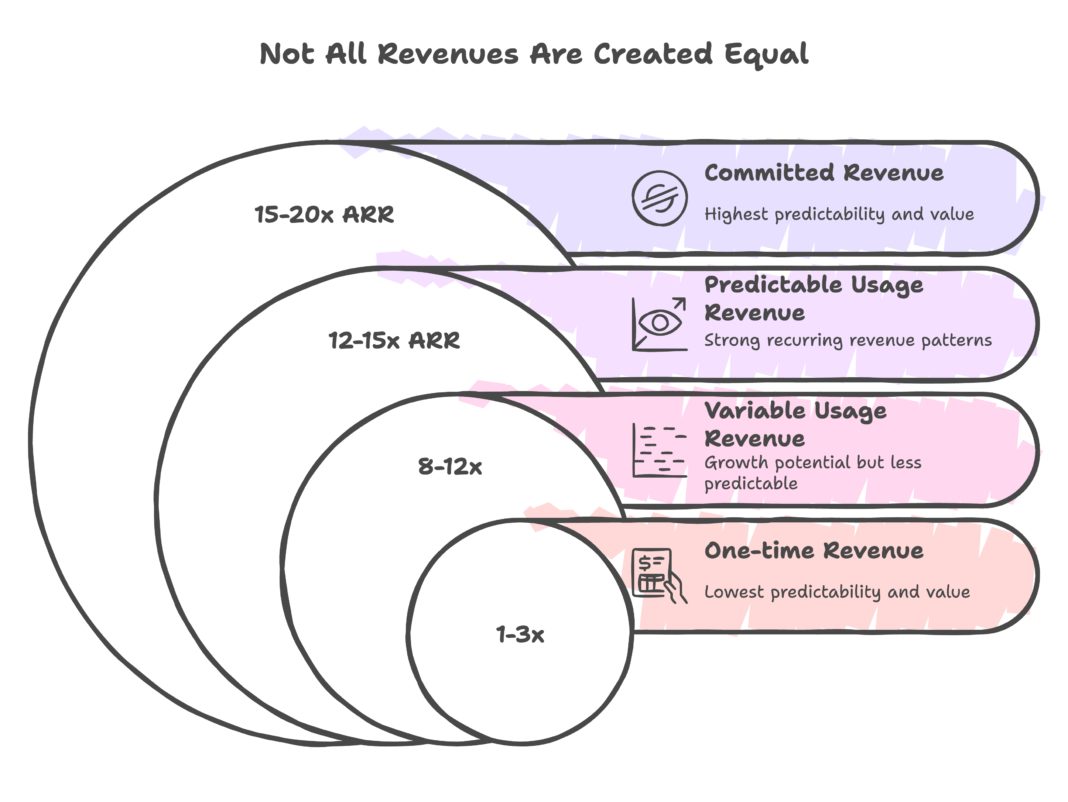 Not All Revenues Are Created Equal

15-20x ARR

Committed Revenue

Highest predictability and value

12-15x ARR

Predictable Usage Revenue

Strong recurring revenue patterns

8-12x

Variable Usage Revenue

Growth potential but less predictable

1-3x

One-time Revenue

Lowest predictability and value